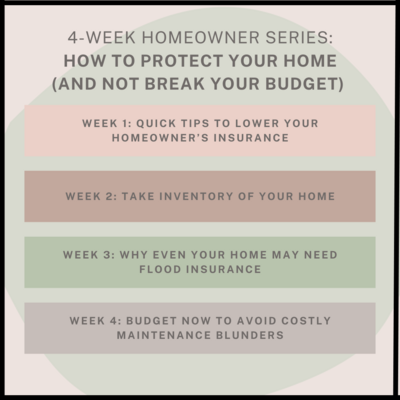 4-WEEK HOMEOWNER SERIES:
HOW TO PROTECT YOUR HOME (AND NOT BREAK YOUR BUDGET)

WEEK 1: QUICK TIPS TO LOWER YOUR HOMEOWNER'S INSURANCE

WEEK 2: TAKE INVENTORY OF YOUR HOME

WEEK 3: WHY EVEN YOUR HOME MAY NEED FLOOD INSURANCE

WEEK 4: BUDGET NOW TO AVOID COSTLY MAINTENANCE BLUNDERS